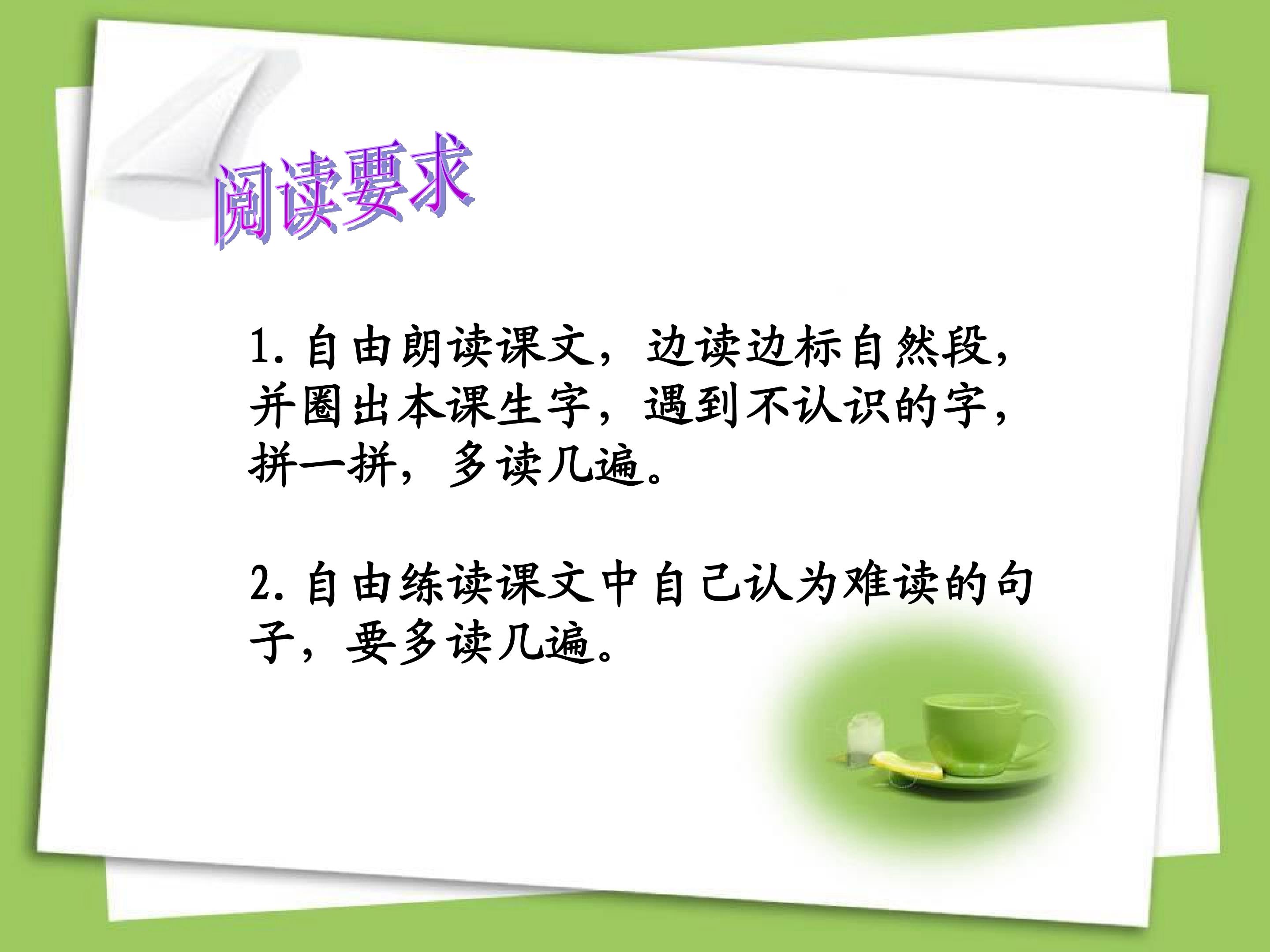 阅读要求

1.自由朗读课文，边读边标自然段，并圈出本课生字，遇到不认识的字，拼一拼，多读几遍。

2.自由练读课文中自己认为难读的句子，要多读几遍。